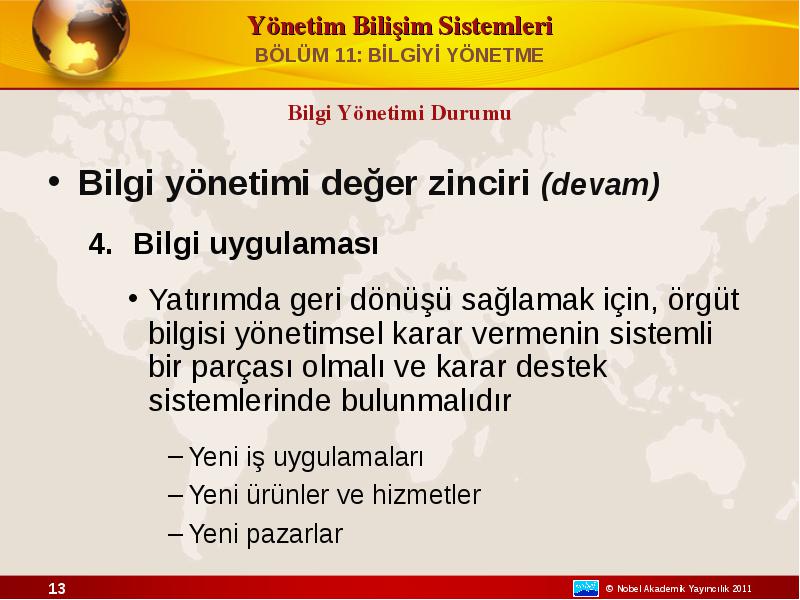 Yönetim Bilişim Sistemleri
BÖLÜM 11: BİLGİYİ YÖNETME

Bilgi Yönetimi Durumu

• Bilgi yönetimi değer zinciri (devam)

4. Bilgi uygulaması

• Yatırımda geri dönüşü sağlamak için, örgüt bilgisi yönetimsel karar vermenin sistemli bir parçası olmalı ve karar destek sistemlerinde bulunmalıdır

– Yeni iş uygulamaları
– Yeni ürünler ve hizmetler
– Yeni pazarlar

13

© Nobel Akademik Yayıncılık 2011